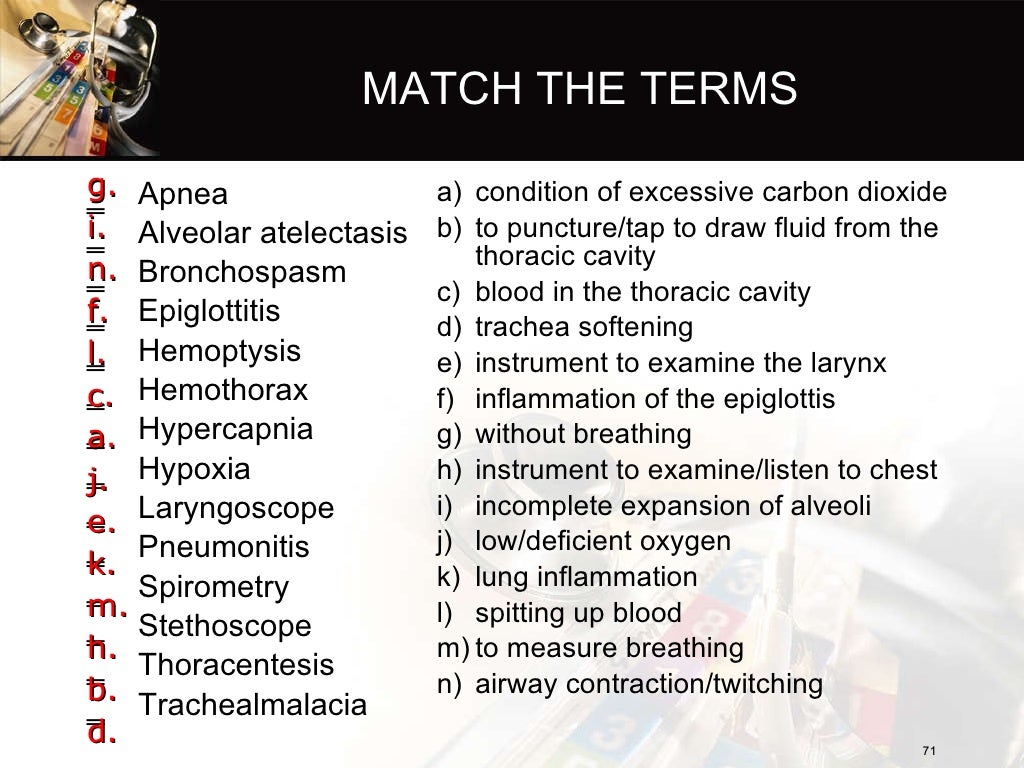 MATCH THE TERMS

g. Apnea
i. Alveolar atelectasis
n. Bronchospasm
f. Epiglottitis
l. Hemoptysis
c. Hemothorax
a. Hypercapnia
j. Hypoxia
e. Laryngoscope
k. Pneumonitis
m. Spirometry
h. Stethoscope
b. Thoracentesis
d. Trachealmalacia

a) condition of excessive carbon dioxide
b) to puncture/tap to draw fluid from the thoracic cavity
c) blood in the thoracic cavity
d) trachea softening
e) instrument to examine the larynx
f) inflammation of the epiglottis
g) without breathing
h) instrument to examine/listen to chest
i) incomplete expansion of alveoli
j) low/deficient oxygen
k) lung inflammation
l) spitting up blood
m) to measure breathing
n) airway contraction/twitching

71